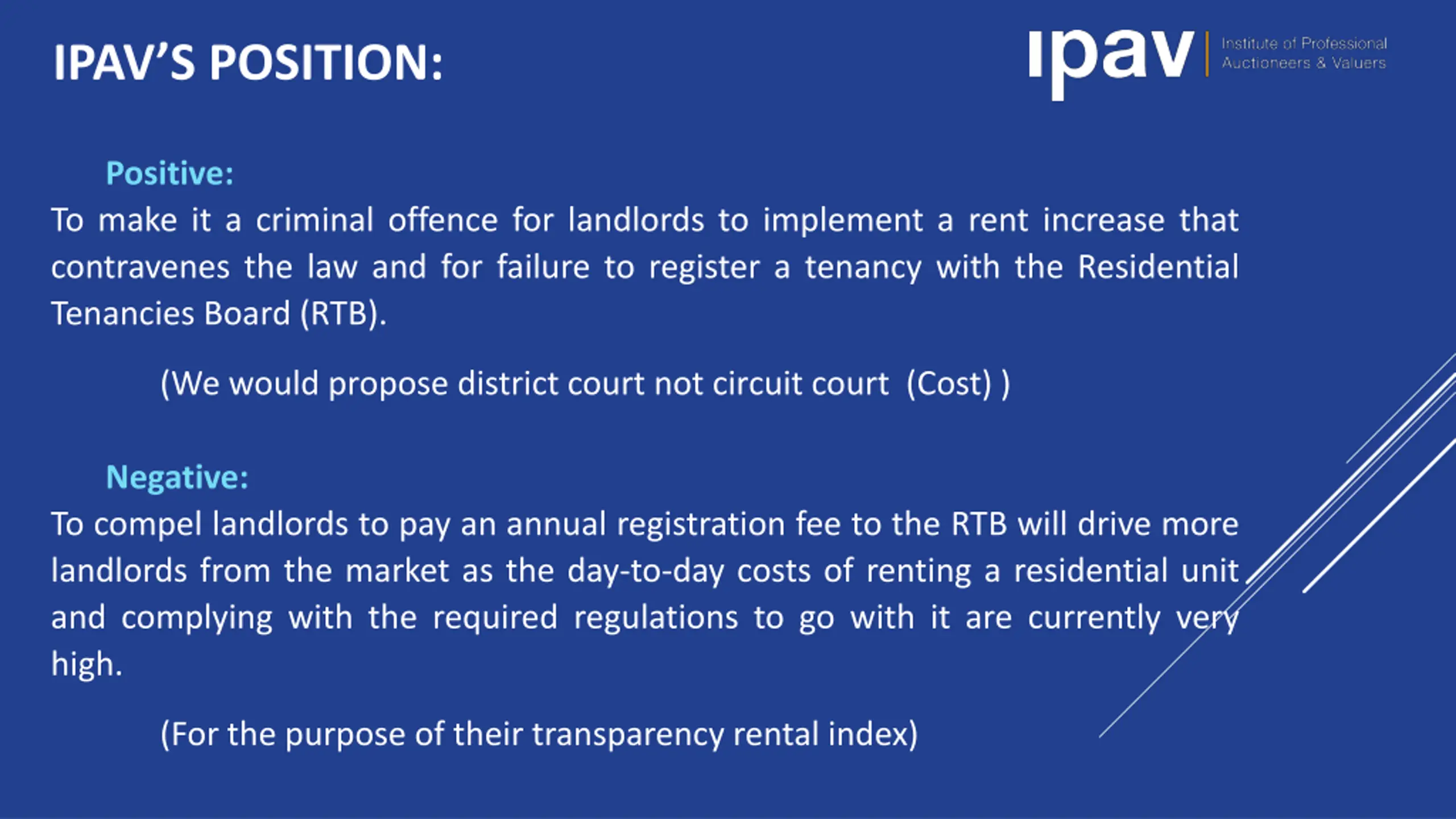 IPAV'S POSITION:

ipav Institute of Professional Auctioneers & Valuers

Positive:
To make it a criminal offence for landlords to implement a rent increase that contravenes the law and for failure to register a tenancy with the Residential Tenancies Board (RTB).

(We would propose district court not circuit court (Cost) )

Negative:
To compel landlords to pay an annual registration fee to the RTB will drive more landlords from the market as the day-to-day costs of renting a residential unit and complying with the required regulations to go with it are currently very high.

(For the purpose of their transparency rental index)